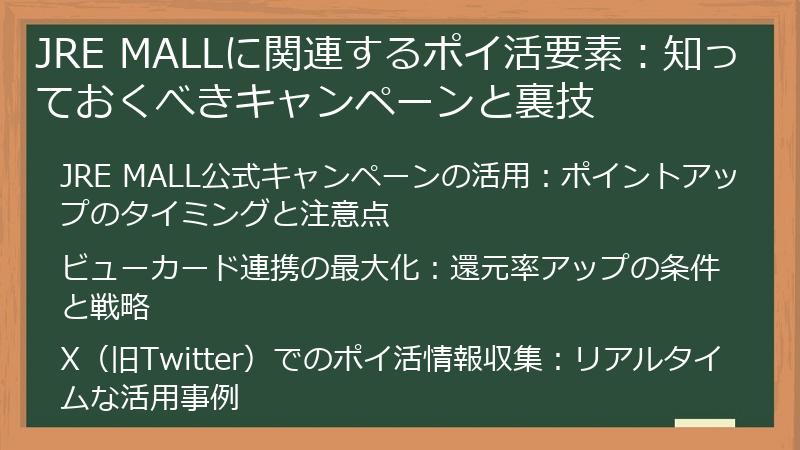 JRE MALLに関連するポイ活要素：知っておくべきキャンペーンと裏技

JRE MALL公式キャンペーンの活用：ポイントアップのタイミングと注意点

ビューカード連携の最大化：還元率アップの条件と戦略

X（旧Twitter）でのポイ活情報収集：リアルタイムな活用事例